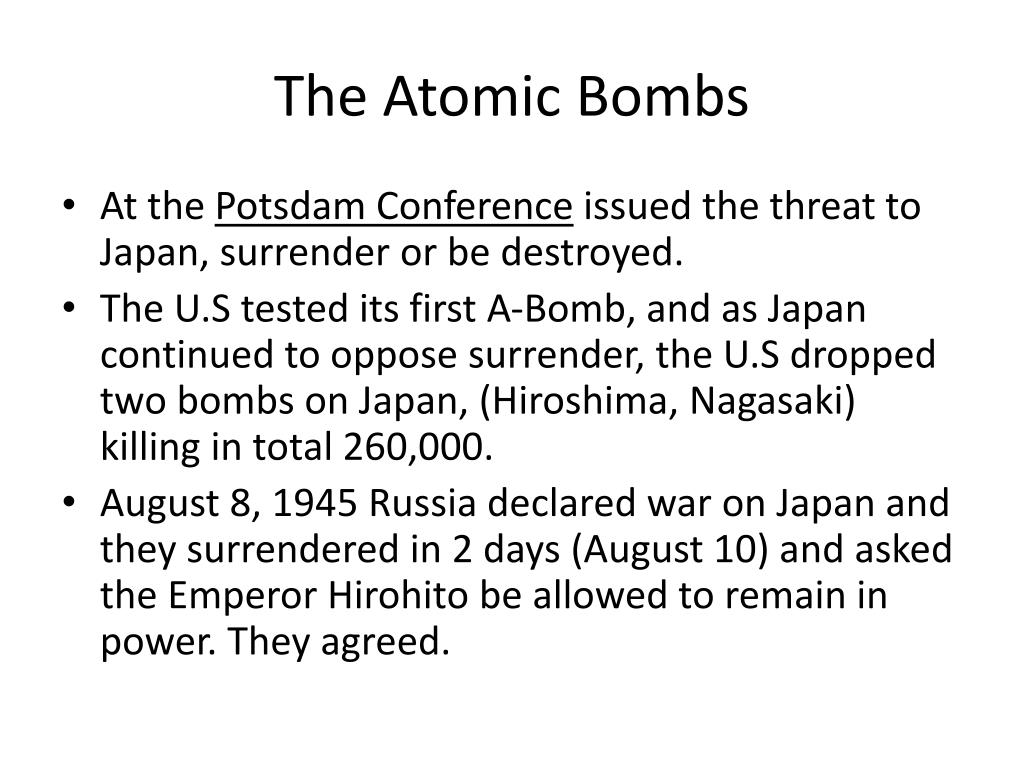 The Atomic Bombs

• At the Potsdam Conference issued the threat to Japan, surrender or be destroyed.
• The U.S tested its first A-Bomb, and as Japan continued to oppose surrender, the U.S dropped two bombs on Japan, (Hiroshima, Nagasaki) killing in total 260,000.
• August 8, 1945 Russia declared war on Japan and they surrendered in 2 days (August 10) and asked the Emperor Hirohito be allowed to remain in power. They agreed.